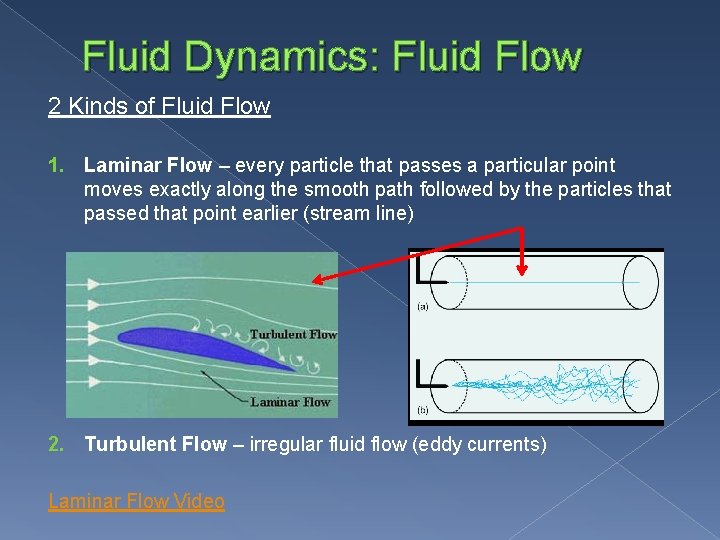 Fluid Dynamics: Fluid Flow

2 Kinds of Fluid Flow

1. Laminar Flow – every particle that passes a particular point moves exactly along the smooth path followed by the particles that passed that point earlier (stream line)

Turbulent Flow

Laminar Flow

(a)

(b)

2. Turbulent Flow – irregular fluid flow (eddy currents)

Laminar Flow Video